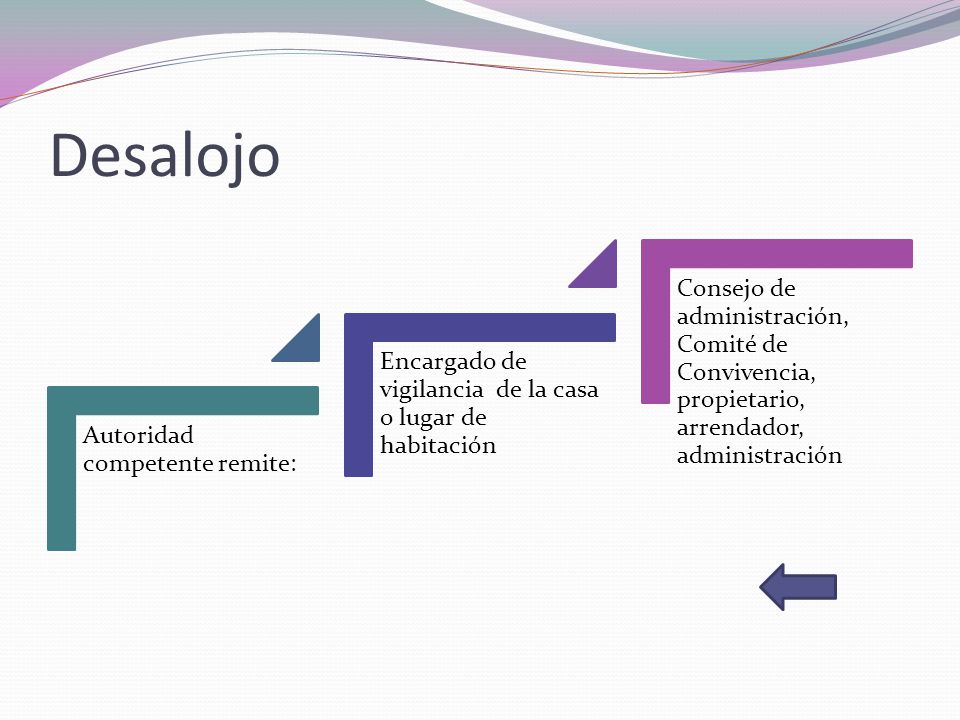 Desalojo

Autoridad competente remite:

Encargado de vigilancia de la casa o lugar de habitación

Consejo de administración, Comité de Convivencia, propietario, arrendador, administración